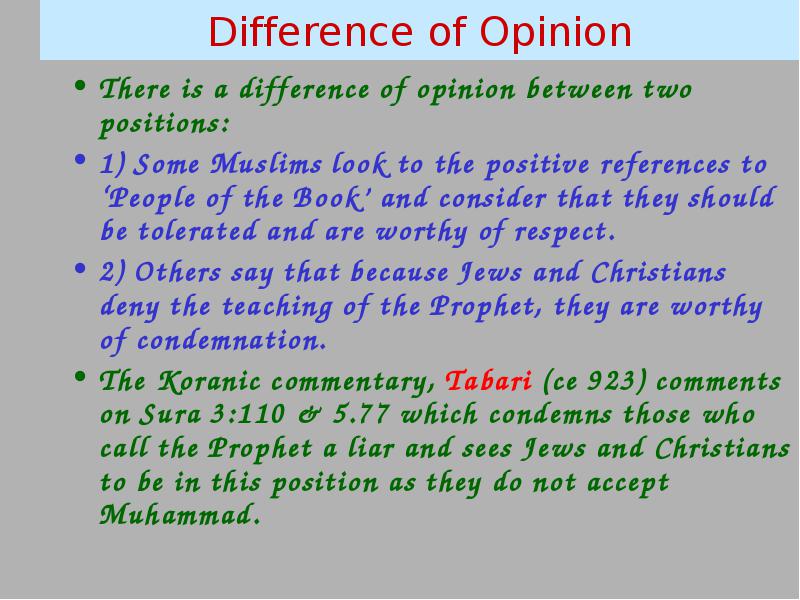 Difference of Opinion

• There is a difference of opinion between two positions:

• 1) Some Muslims look to the positive references to 'People of the Book' and consider that they should be tolerated and are worthy of respect.

• 2) Others say that because Jews and Christians deny the teaching of the Prophet, they are worthy of condemnation.

• The Koranic commentary, Tabari (ce 923) comments on Sura 3:110 & 5.77 which condemns those who call the Prophet a liar and sees Jews and Christians to be in this position as they do not accept Muhammad.